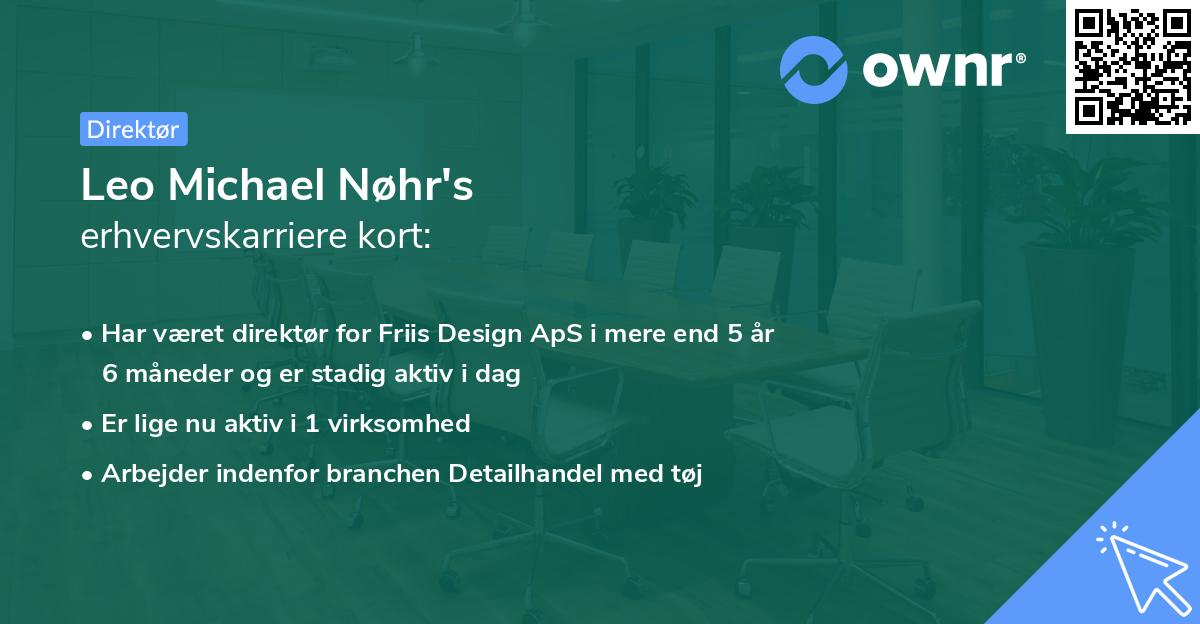 ownr®

Direktør

Leo Michael Nøhr's
erhvervskarriere kort:

• Har været direktør for Friis Design ApS i mere end 5 år 6 måneder og er stadig aktiv i dag
• Er lige nu aktiv i 1 virksomhed
• Arbejder indenfor branchen Detailhandel med tøj